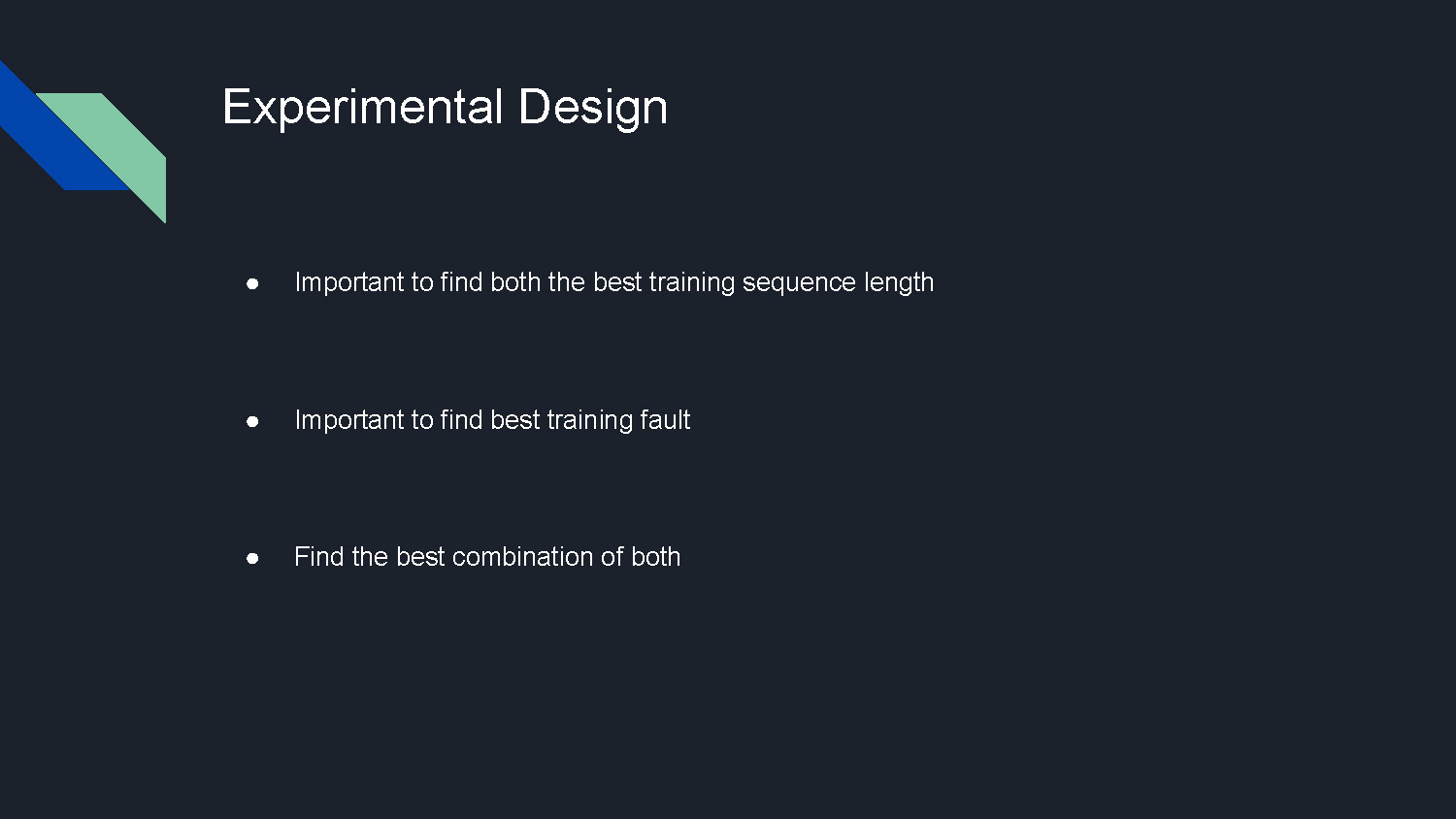 Experimental Design

● Important to find both the best training sequence length

● Important to find best training fault

● Find the best combination of both